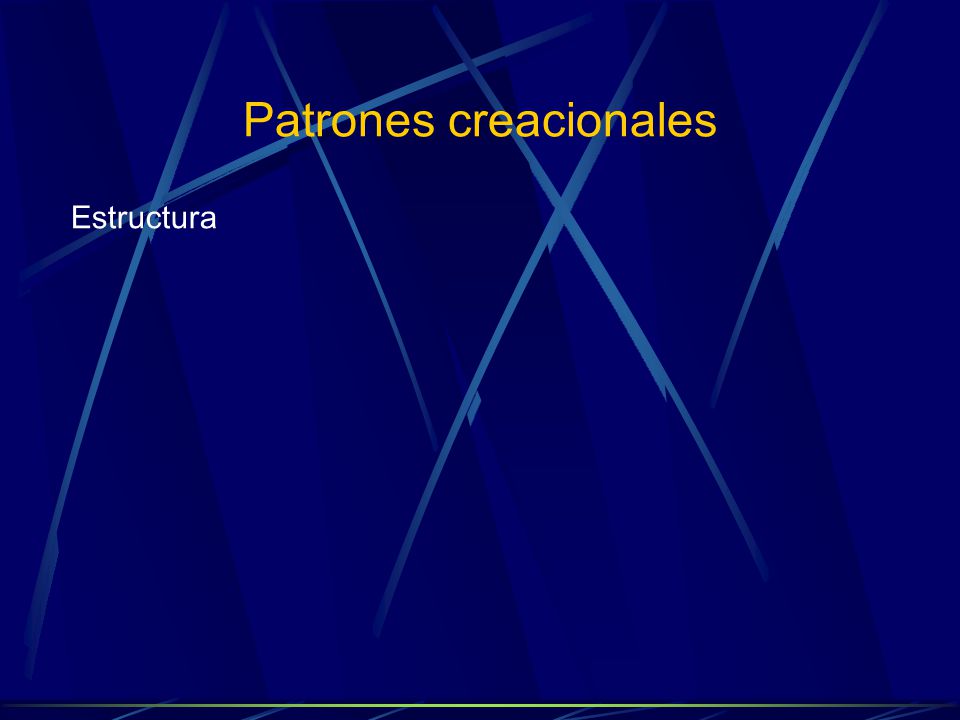 Patrones creacionales

Estructura